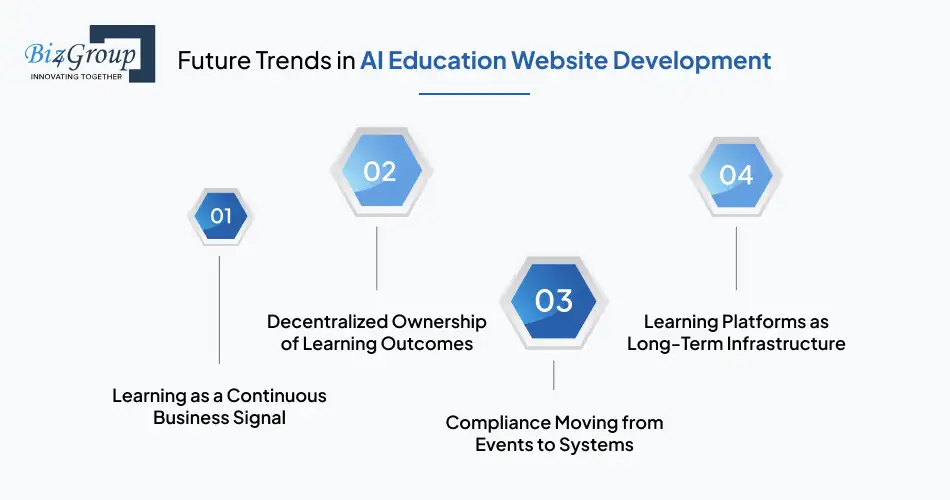 Biz4Group
INNOVATING TOGETHER

Future Trends in AI Education Website Development

01

Learning as a Continuous Business Signal

02

Decentralized Ownership of Learning Outcomes

03

Compliance Moving from Events to Systems

04

Learning Platforms as Long-Term Infrastructure